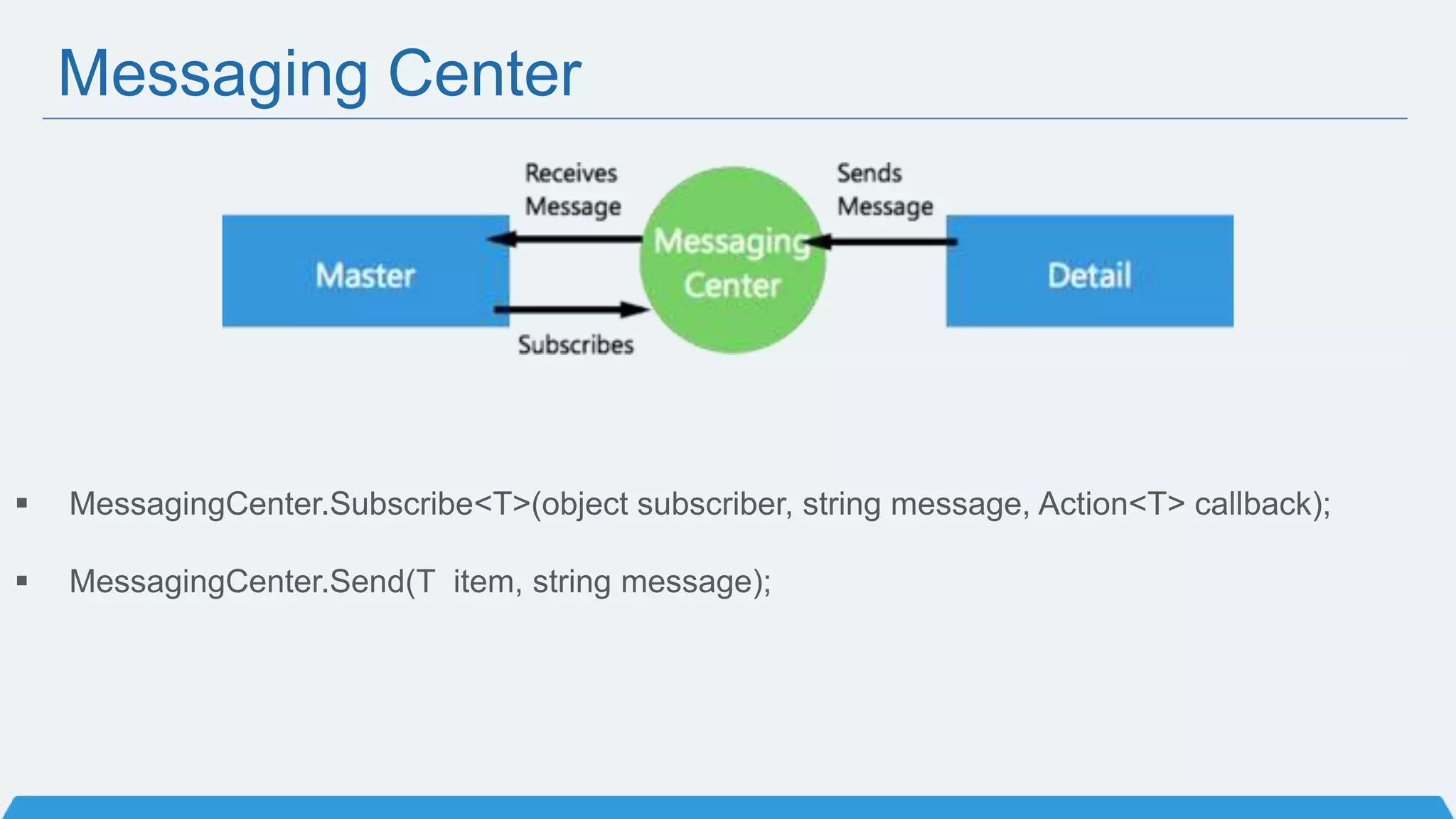 Messaging Center

Receives Message

Sends Message

Master

Messaging Center

Detail

Subscribes

▪ MessagingCenter.Subscribe<T>(object subscriber, string message, Action<T> callback);

▪ MessagingCenter.Send(T item, string message);